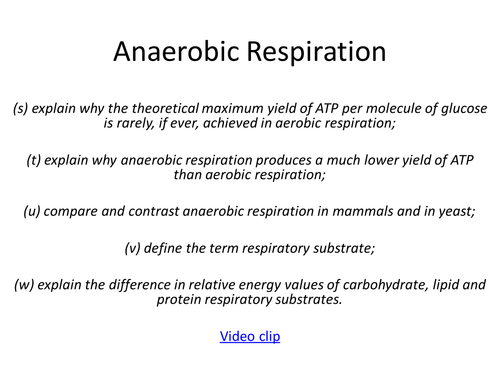 Anaerobic Respiration

(s) explain why the theoretical maximum yield of ATP per molecule of glucose is rarely, if ever, achieved in aerobic respiration;

(t) explain why anaerobic respiration produces a much lower yield of ATP than aerobic respiration;

(u) compare and contrast anaerobic respiration in mammals and in yeast;

(v) define the term respiratory substrate;

(w) explain the difference in relative energy values of carbohydrate, lipid and protein respiratory substrates.

Video clip